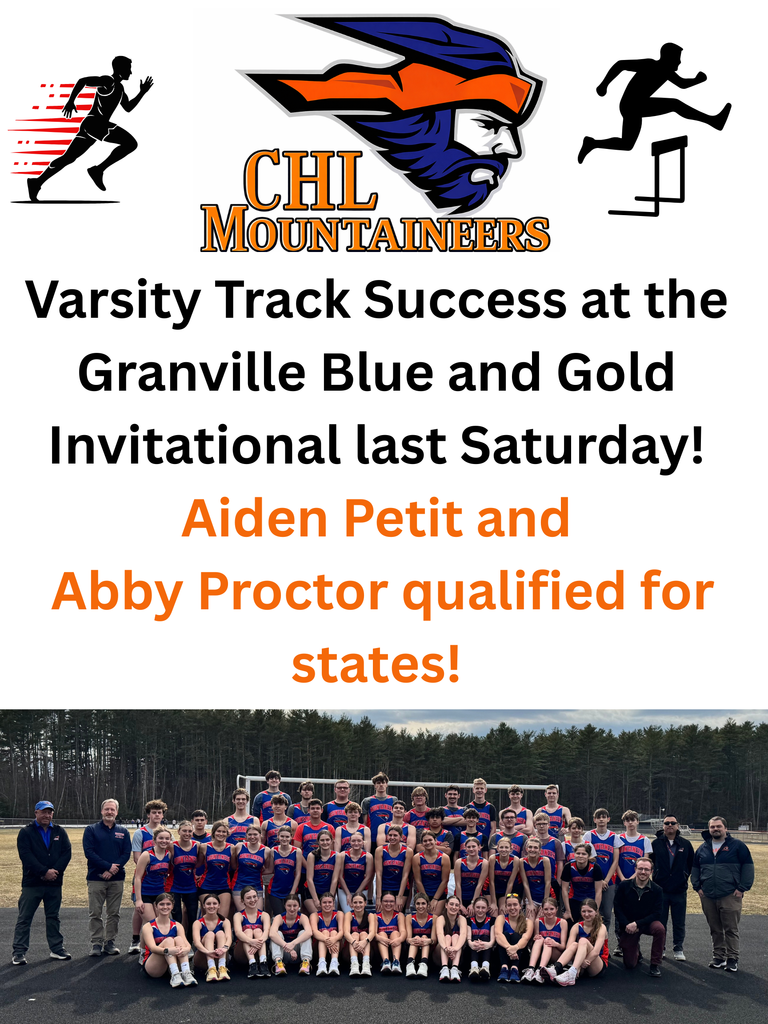 CHL
MOUNTAINEERS

Varsity Track Success at the Granville Blue and Gold Invitational last Saturday!

Aiden Petit and Abby Proctor qualified for states!